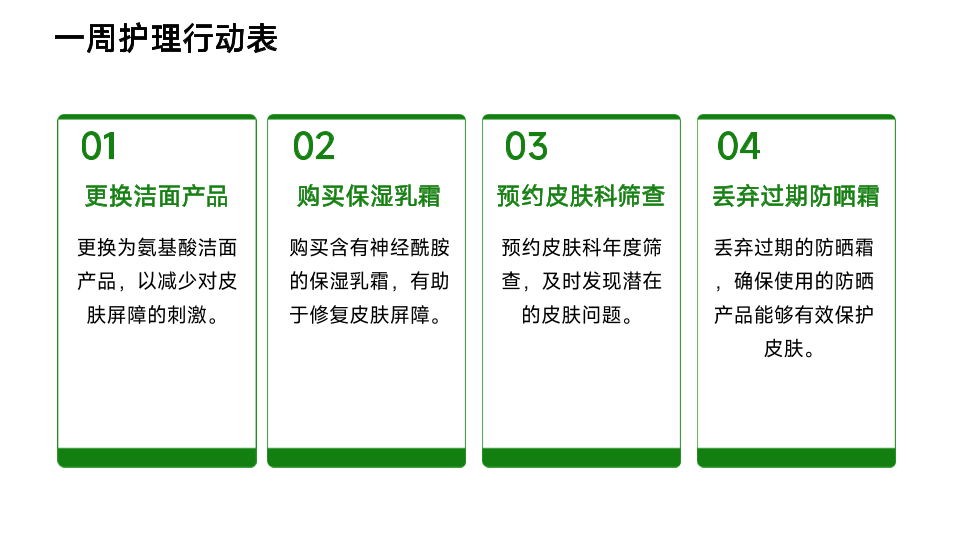 一周护理行动表

01

更换洁面产品

更换为氨基酸洁面产品，以减少对皮肤屏障的刺激。

02

购买保湿乳霜

购买含有神经酰胺的保湿乳霜，有助于修复皮肤屏障。

03

预约皮肤科筛查

预约皮肤科年度筛查，及时发现潜在的皮肤问题。

04

丢弃过期防晒霜

丢弃过期的防晒霜，确保使用的防晒产品能够有效保护皮肤。